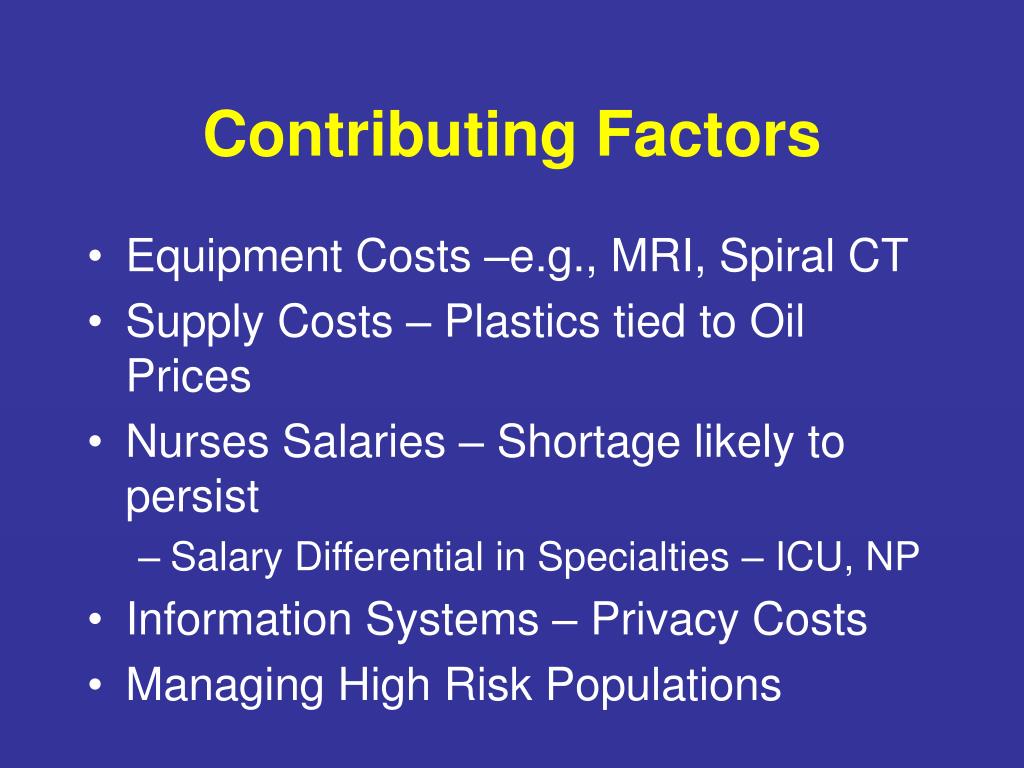 Contributing Factors

• Equipment Costs –e.g., MRI, Spiral CT
• Supply Costs – Plastics tied to Oil Prices
• Nurses Salaries – Shortage likely to persist
  – Salary Differential in Specialties – ICU, NP
• Information Systems – Privacy Costs
• Managing High Risk Populations